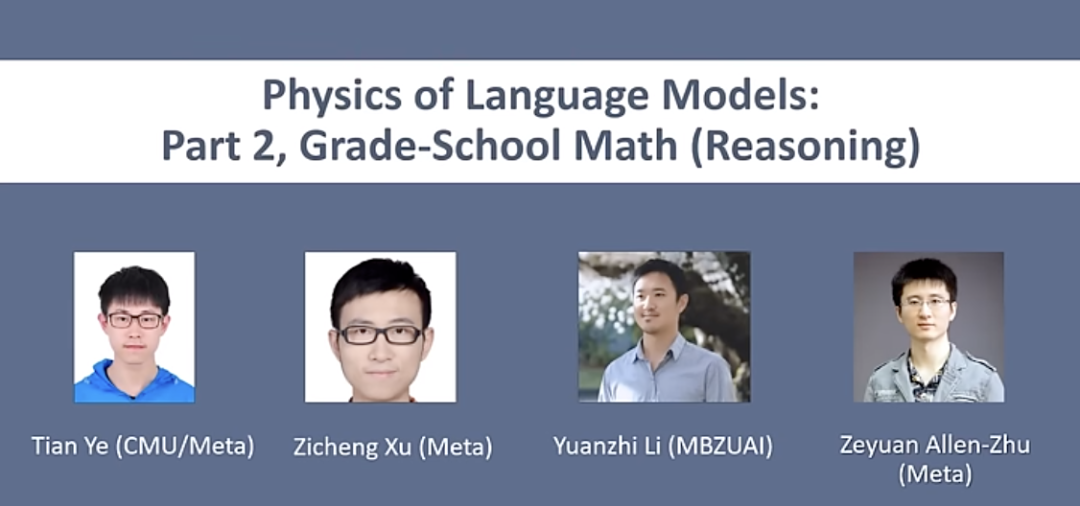 Physics of Language Models:
Part 2, Grade-School Math (Reasoning)

Tian Ye (CMU/Meta)

Zicheng Xu (Meta)

Yuanzhi Li (MBZUAI)

Zeyuan Allen-Zhu (Meta)